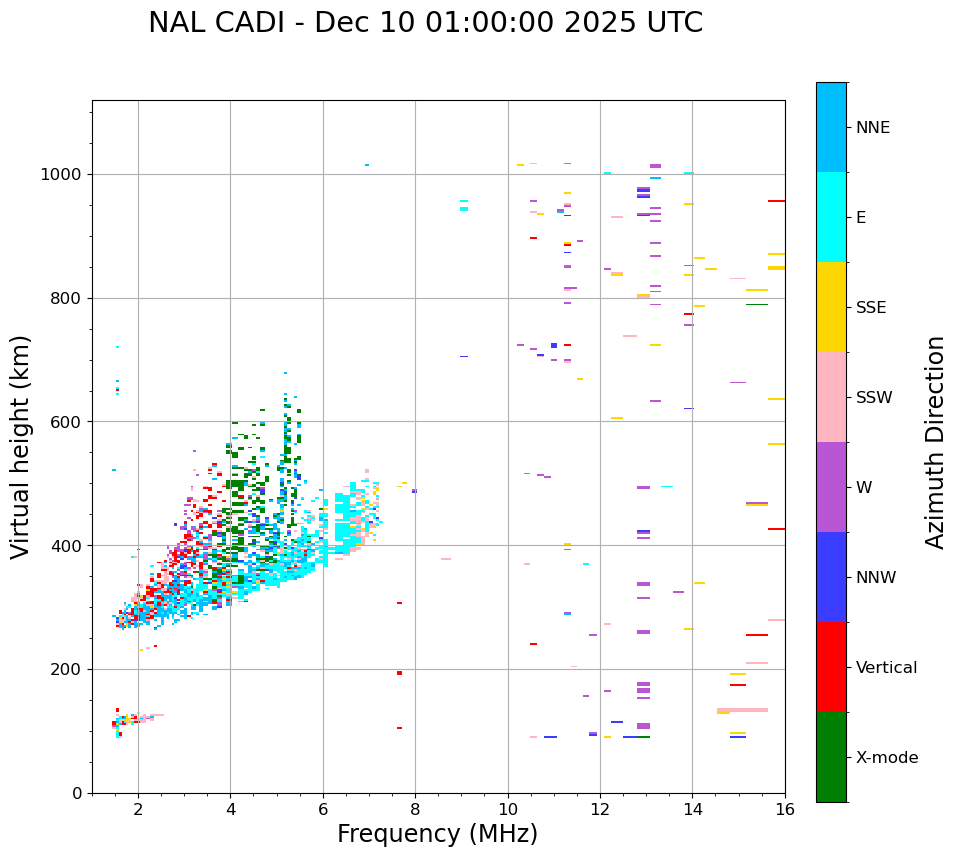 NAL CADI - Dec 10 01:00:00 2025 UTC

Virtual height (km)

1000
800
600
400
200
0

2
4
6
8
10
12
14
16

Frequency (MHz)

NNE
E
SSE
SSW
W
NNW
Vertical
X-mode

Azimuth Direction